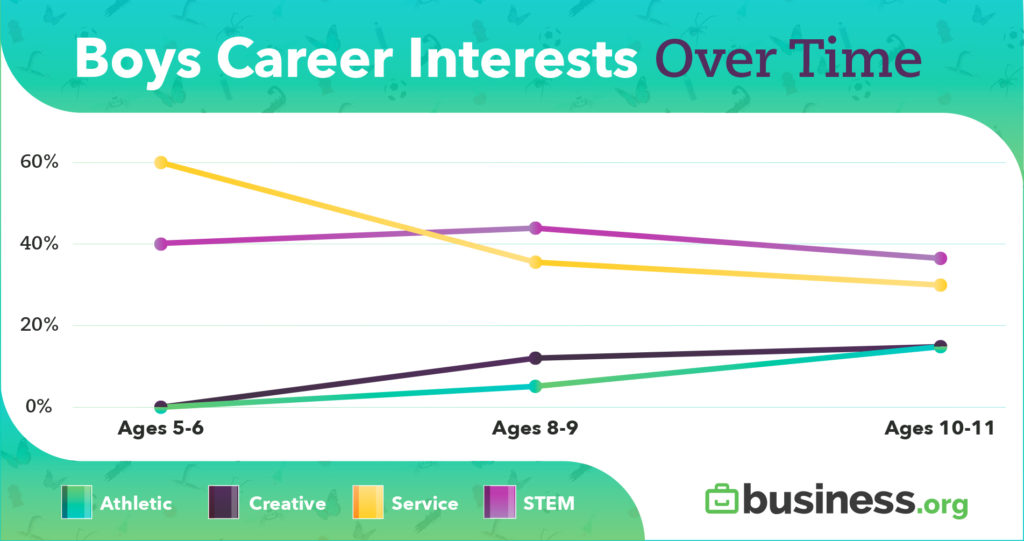 Boys Career Interests Over Time

60%
40%
20%
0%

Ages 5-6
Ages 8-9
Ages 10-11

Athletic
Creative
Service
STEM

business.org